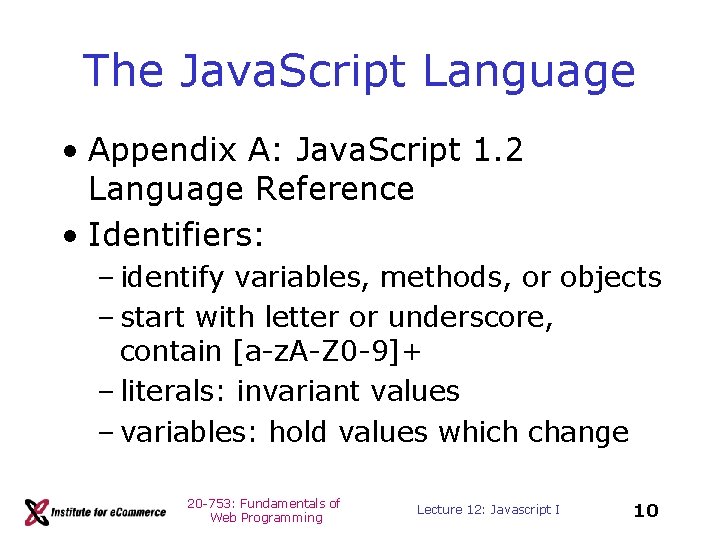 The JavaScript Language

• Appendix A: JavaScript 1.2 Language Reference
• Identifiers:
– identify variables, methods, or objects
– start with letter or underscore, contain [a-zA-Z0-9]+
– literals: invariant values
– variables: hold values which change

Institute for eCommerce

20-753: Fundamentals of Web Programming

Lecture 12: Javascript I

10